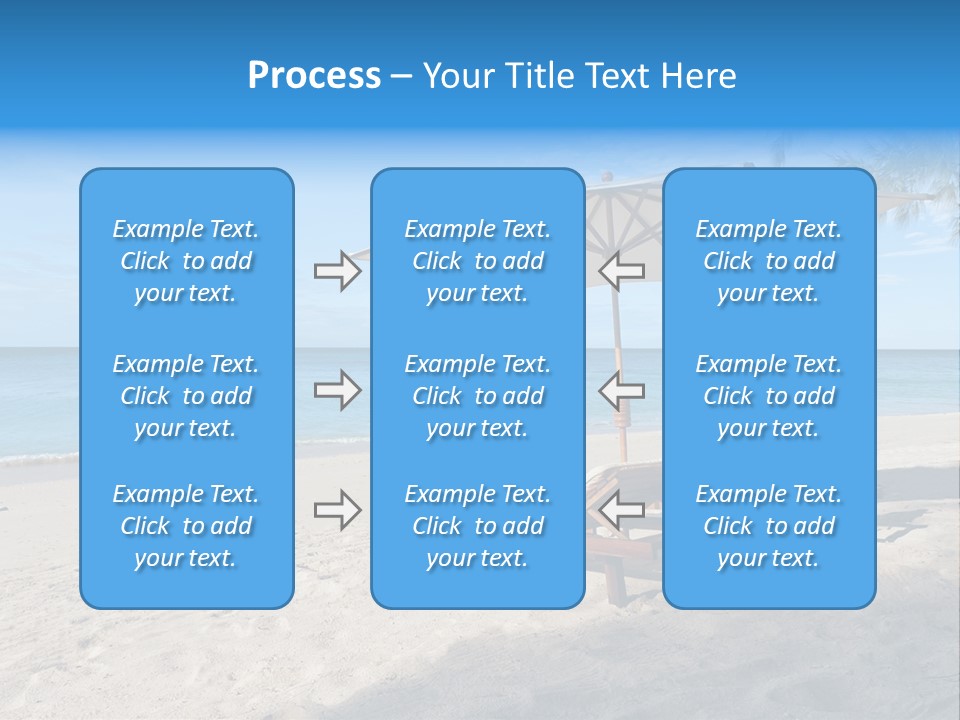 Process – Your Title Text Here

Example Text. Click to add your text.

Example Text. Click to add your text.

Example Text. Click to add your text.

Example Text. Click to add your text.

Example Text. Click to add your text.

Example Text. Click to add your text.

Example Text. Click to add your text.

Example Text. Click to add your text.

Example Text. Click to add your text.